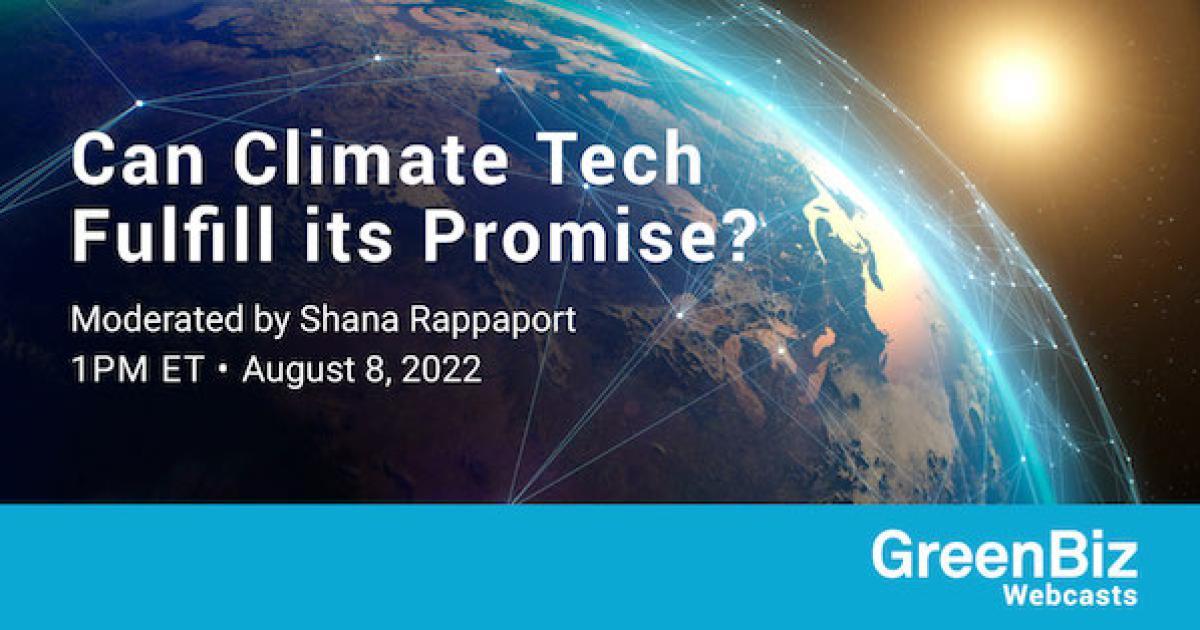 Can Climate Tech Fulfill its Promise?

Moderated by Shana Rappaport
1PM ET • August 8, 2022

GreenBiz
Webcasts